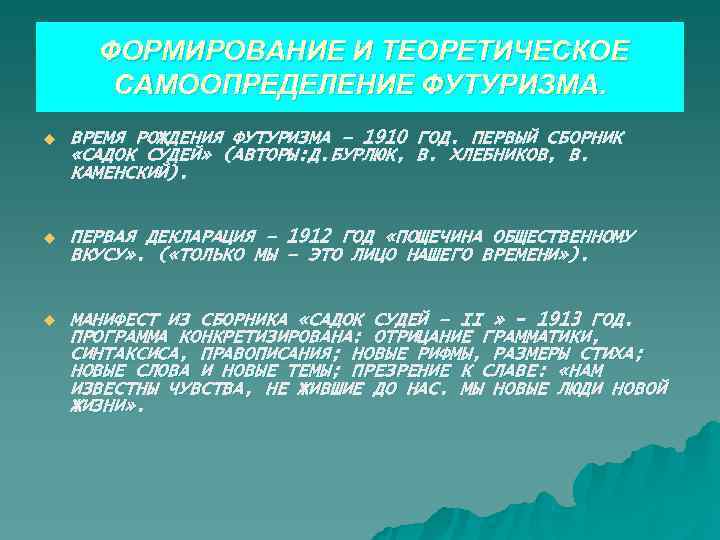 ФОРМИРОВАНИЕ И ТЕОРЕТИЧЕСКОЕ САМООПРЕДЕЛЕНИЕ ФУТУРИЗМА.

ВРЕМЯ РОЖДЕНИЯ ФУТУРИЗМА – 1910 ГОД. ПЕРВЫЙ СБОРНИК «САДОК СУДЕЙ» (АВТОРЫ:Д.БУРЛЮК, В. ХЛЕБНИКОВ, В. КАМЕНСКИЙ).

ПЕРВАЯ ДЕКЛАРАЦИЯ – 1912 ГОД «ПОЩЕЧИНА ОБЩЕСТВЕННОМУ ВКУСУ». («ТОЛЬКО МЫ – ЭТО ЛИЦО НАШЕГО ВРЕМЕНИ»).

МАНИФЕСТ ИЗ СБОРНИКА «САДОК СУДЕЙ – II » - 1913 ГОД. ПРОГРАММА КОНКРЕТИЗИРОВАНА: ОТРИЦАНИЕ ГРАММАТИКИ, СИНТАКСИСА, ПРАВОПИСАНИЯ; НОВЫЕ РИФМЫ, РАЗМЕРЫ СТИХА; НОВЫЕ СЛОВА И НОВЫЕ ТЕМЫ; ПРЕЗРЕНИЕ К СЛАВЕ: «НАМ ИЗВЕСТНЫ ЧУВСТВА, НЕ ЖИВШИЕ ДО НАС. МЫ НОВЫЕ ЛЮДИ НОВОЙ ЖИЗНИ».